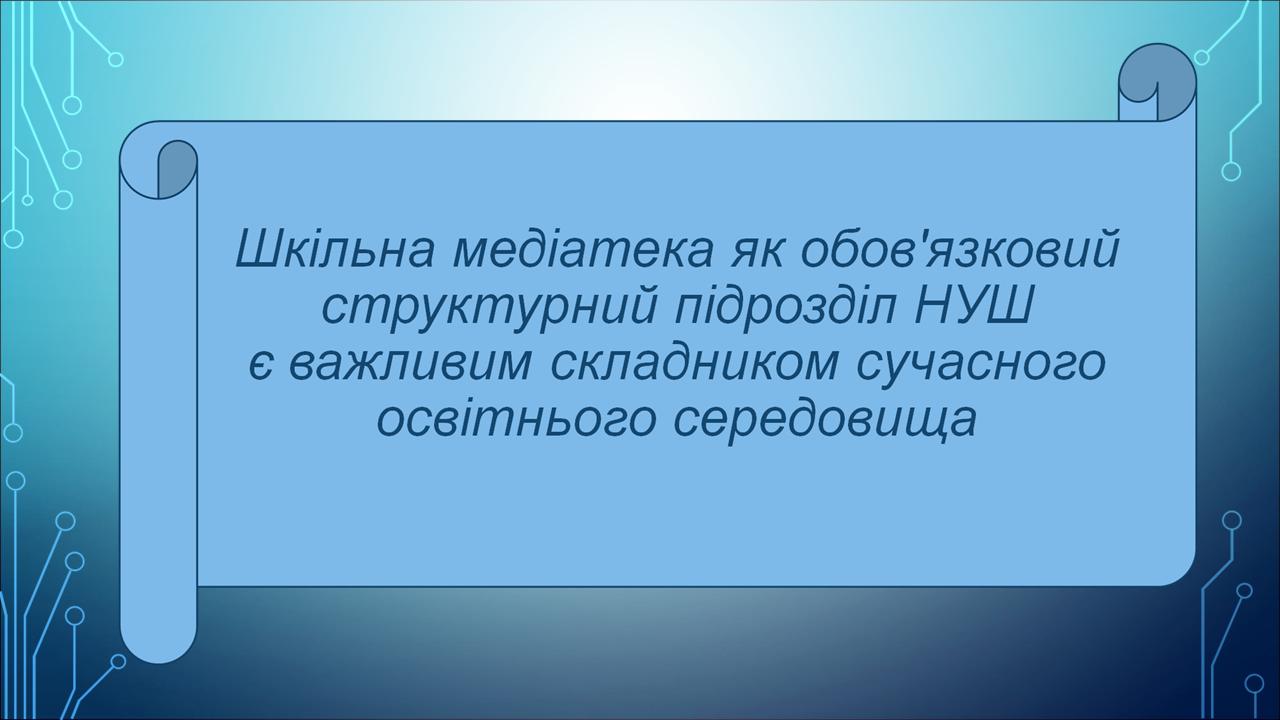 Шкільна медіатека як обов'язковий структурний підрозділ НУШ є важливим складником сучасного освітнього середовища